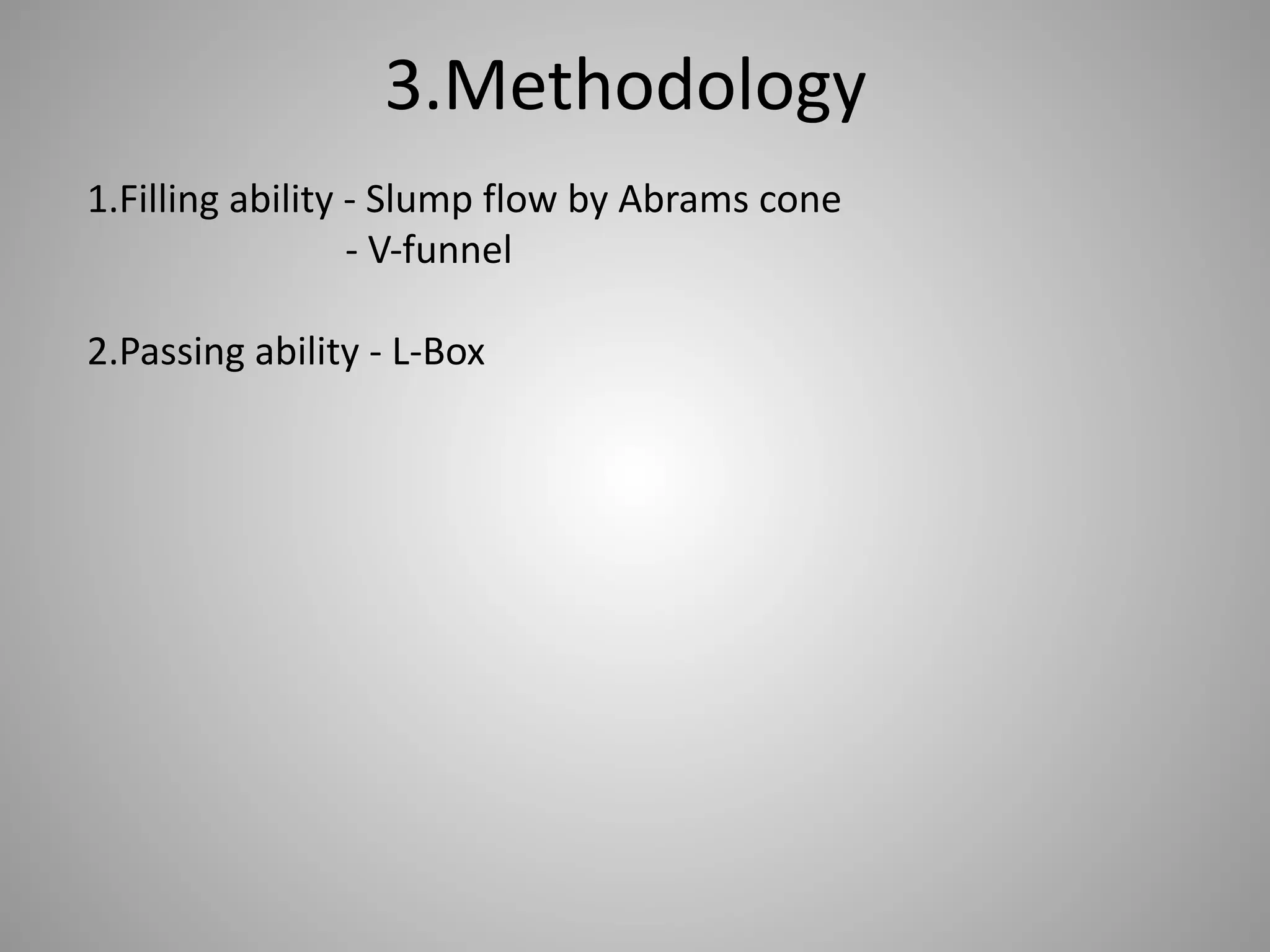 3.Methodology

1.Filling ability - Slump flow by Abrams cone
- V-funnel

2.Passing ability - L-Box